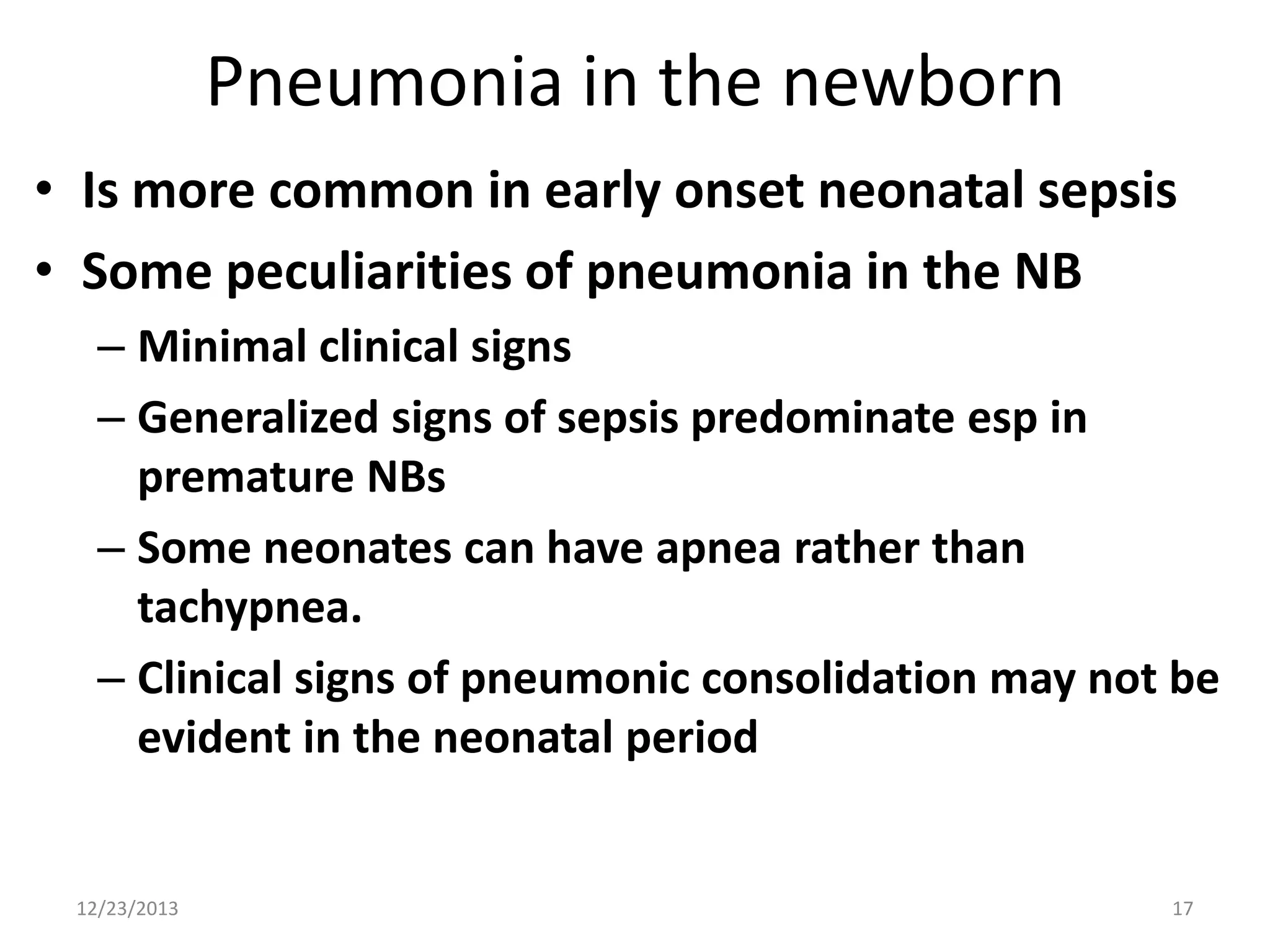 Pneumonia in the newborn

• Is more common in early onset neonatal sepsis
• Some peculiarities of pneumonia in the NB
  – Minimal clinical signs
  – Generalized signs of sepsis predominate esp in premature NBs
  – Some neonates can have apnea rather than tachypnea.
  – Clinical signs of pneumonic consolidation may not be evident in the neonatal period

12/23/2013

17